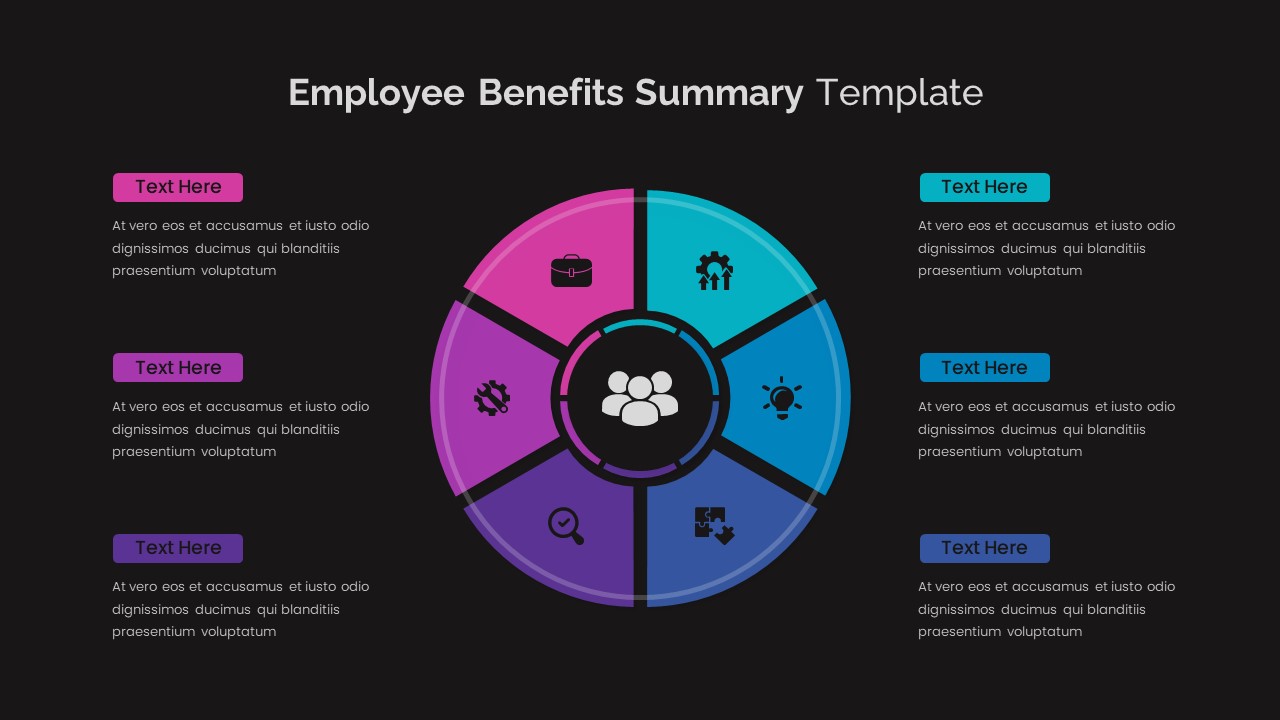 Employee Benefits Summary Template

Text Here

At vero eos et accusamus et iusto odio dignissimos ducimus qui blanditiis praesentium voluptatum

Text Here

At vero eos et accusamus et iusto odio dignissimos ducimus qui blanditiis praesentium voluptatum

Text Here

At vero eos et accusamus et iusto odio dignissimos ducimus qui blanditiis praesentium voluptatum

Text Here

At vero eos et accusamus et iusto odio dignissimos ducimus qui blanditiis praesentium voluptatum

Text Here

At vero eos et accusamus et iusto odio dignissimos ducimus qui blanditiis praesentium voluptatum

Text Here

At vero eos et accusamus et iusto odio dignissimos ducimus qui blanditiis praesentium voluptatum